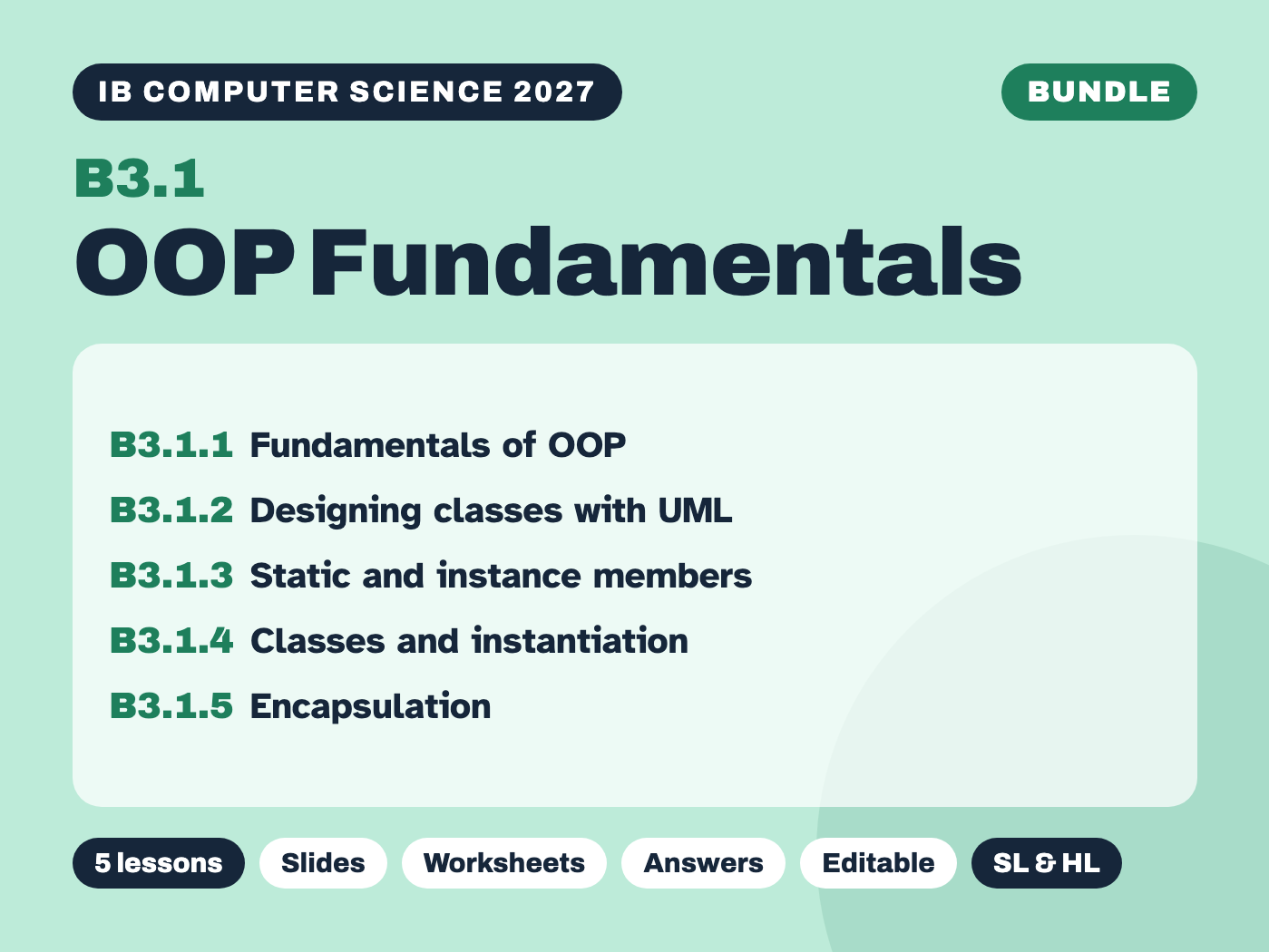 IB COMPUTER SCIENCE 2027

BUNDLE

B3.1

OOP Fundamentals

B3.1.1 Fundamentals of OOP

B3.1.2 Designing classes with UML

B3.1.3 Static and instance members

B3.1.4 Classes and instantiation

B3.1.5 Encapsulation

5 lessons

Slides

Worksheets

Answers

Editable

SL & HL